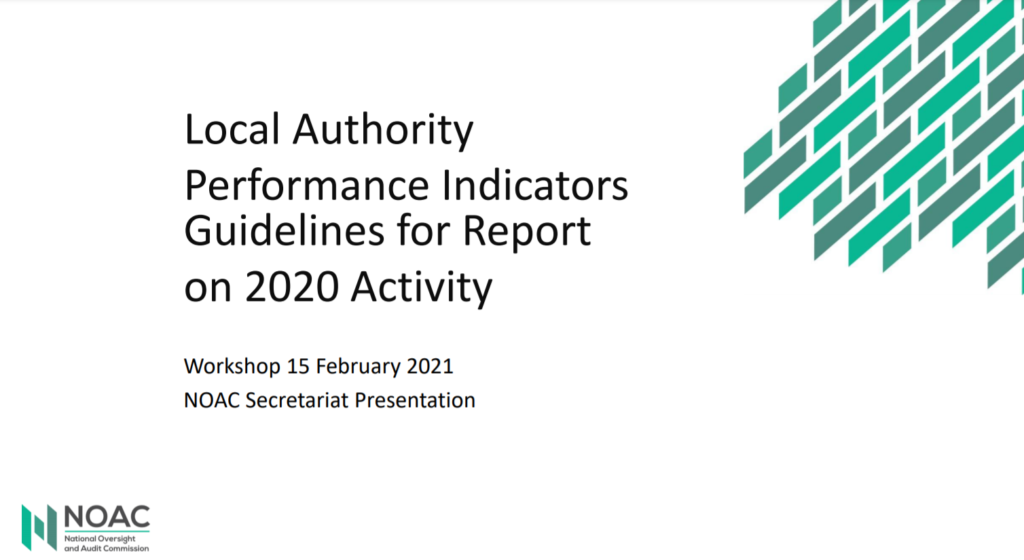 Local Authority
Performance Indicators
Guidelines for Report
on 2020 Activity

Workshop 15 February 2021
NOAC Secretariat Presentation

NOAC
National Oversight
and Audit Commission